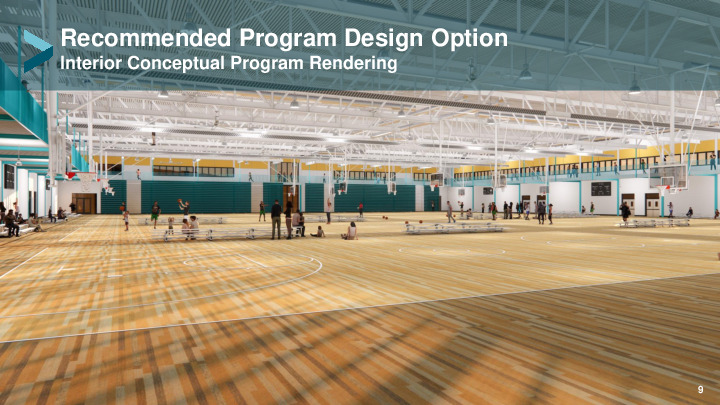 Recommended Program Design Option
Interior Conceptual Program Rendering

9